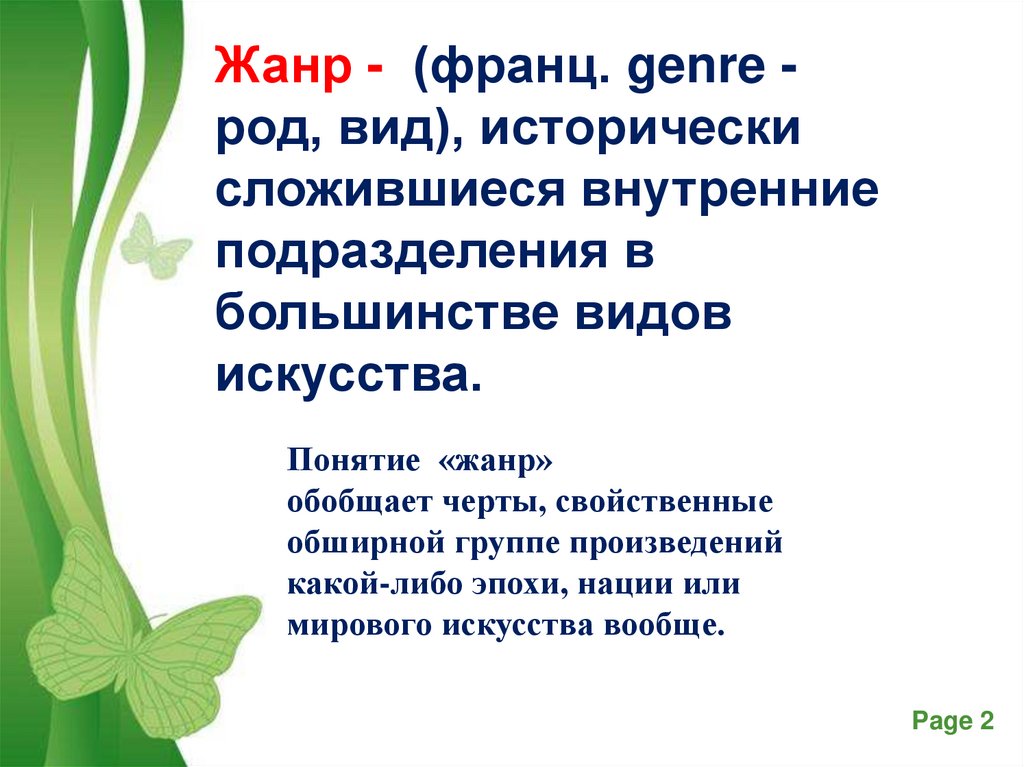 Жанр - (франц. genre - род, вид), исторически сложившиеся внутренние подразделения в большинстве видов искусства.

Понятие «жанр»
обобщает черты, свойственные обширной группе произведений какой-либо эпохи, нации или мирового искусства вообще.

Page 2